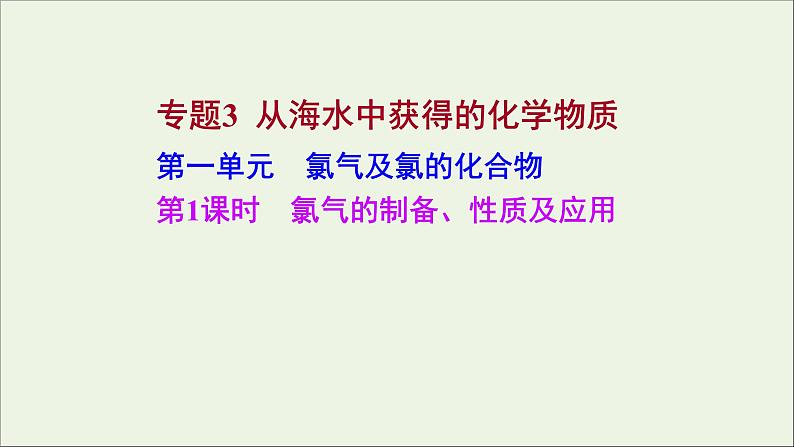 专题3 从海水中获得的化学物质

第一单元 氯气及氯的化合物

第1课时 氯气的制备、性质及应用